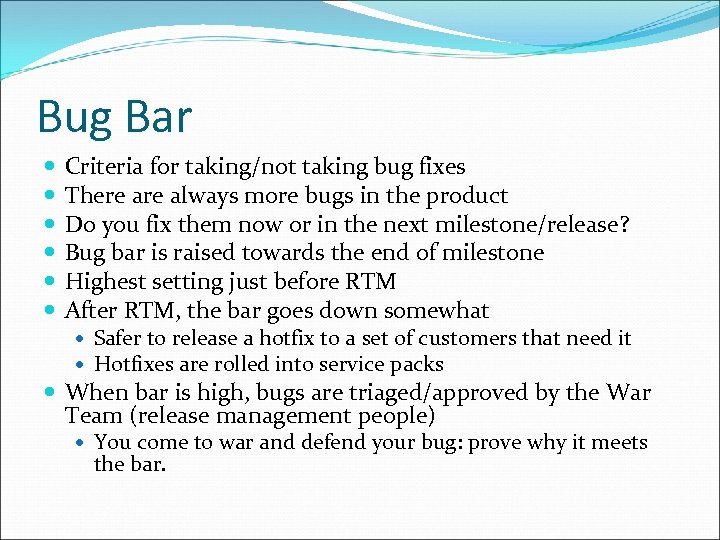 Bug Bar

- Criteria for taking/not taking bug fixes
- There are always more bugs in the product
- Do you fix them now or in the next milestone/release?
- Bug bar is raised towards the end of milestone
- Highest setting just before RTM
- After RTM, the bar goes down somewhat
  - Safer to release a hotfix to a set of customers that need it
  - Hotfixes are rolled into service packs
- When bar is high, bugs are triaged/approved by the War Team (release management people)
  - You come to war and defend your bug: prove why it meets the bar.